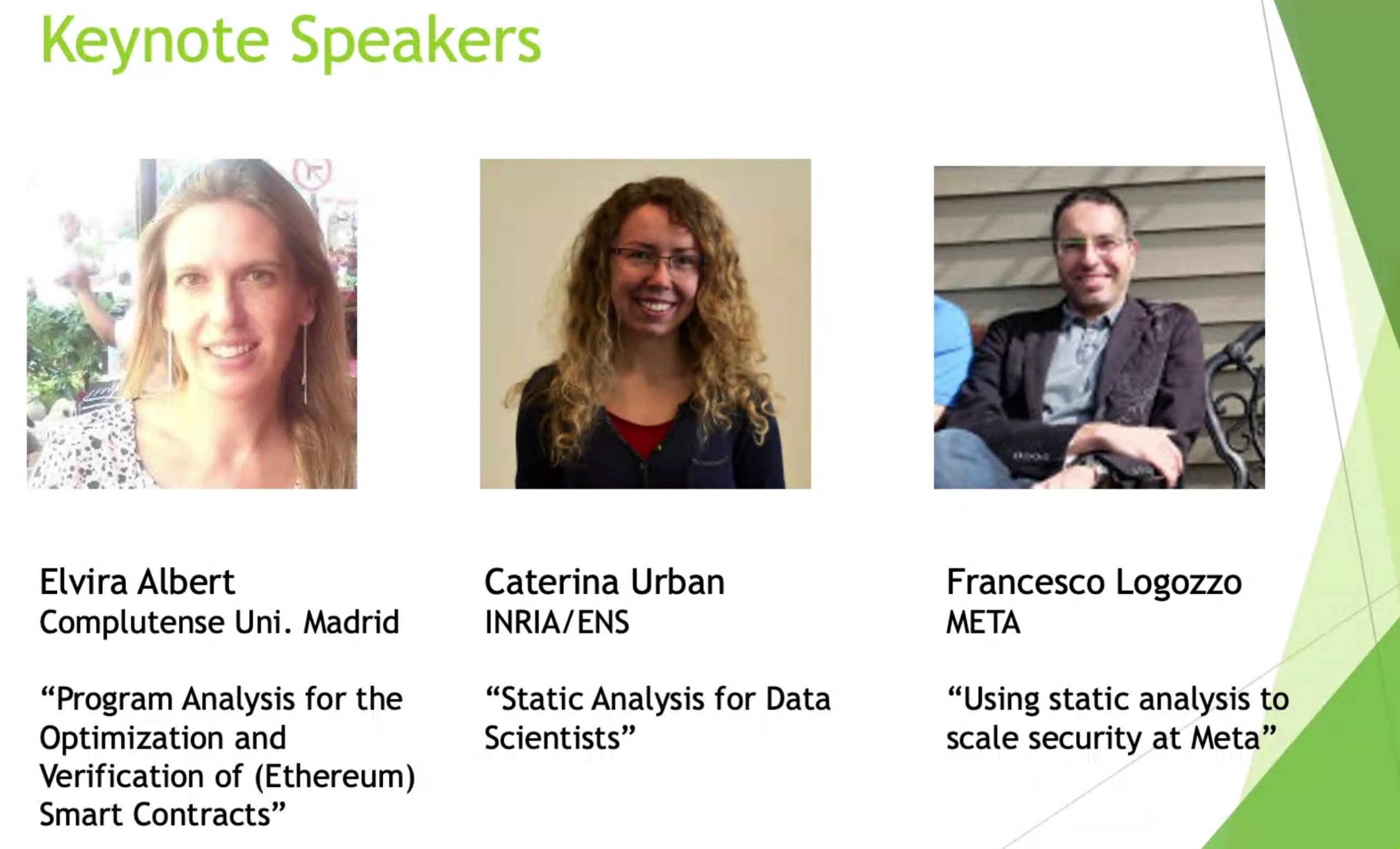 Keynote Speakers

Elvira Albert
Complutense Uni. Madrid

“Program Analysis for the Optimization and Verification of (Ethereum) Smart Contracts”

Caterina Urban
INRIA/ENS

“Static Analysis for Data Scientists”

Francesco Logozzo
META

“Using static analysis to scale security at Meta”